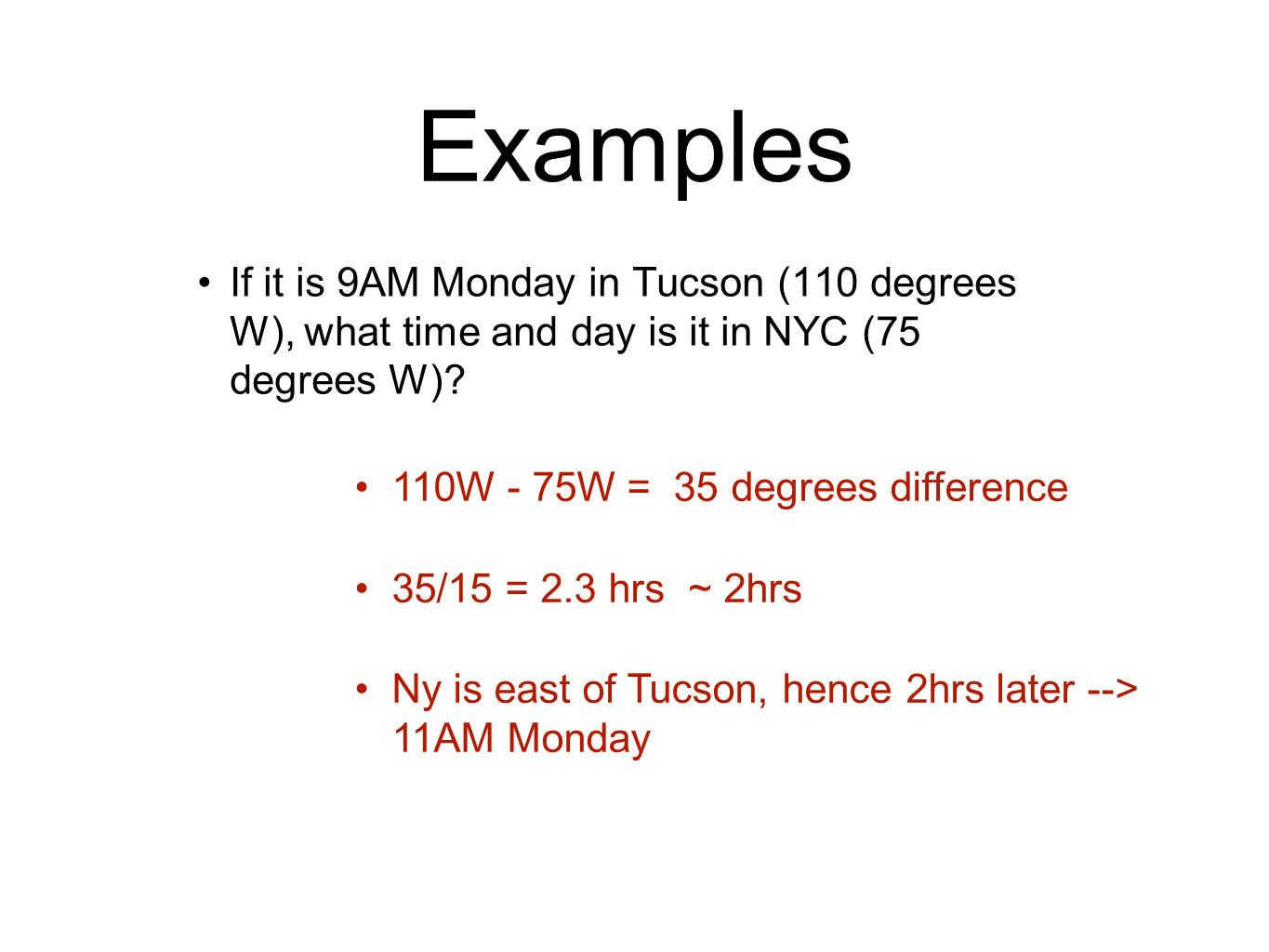 Examples

• If it is 9AM Monday in Tucson (110 degrees W), what time and day is it in NYC (75 degrees W)?

• 110W - 75W = 35 degrees difference

• 35/15 = 2.3 hrs ~ 2hrs

• Ny is east of Tucson, hence 2hrs later --> 11AM Monday